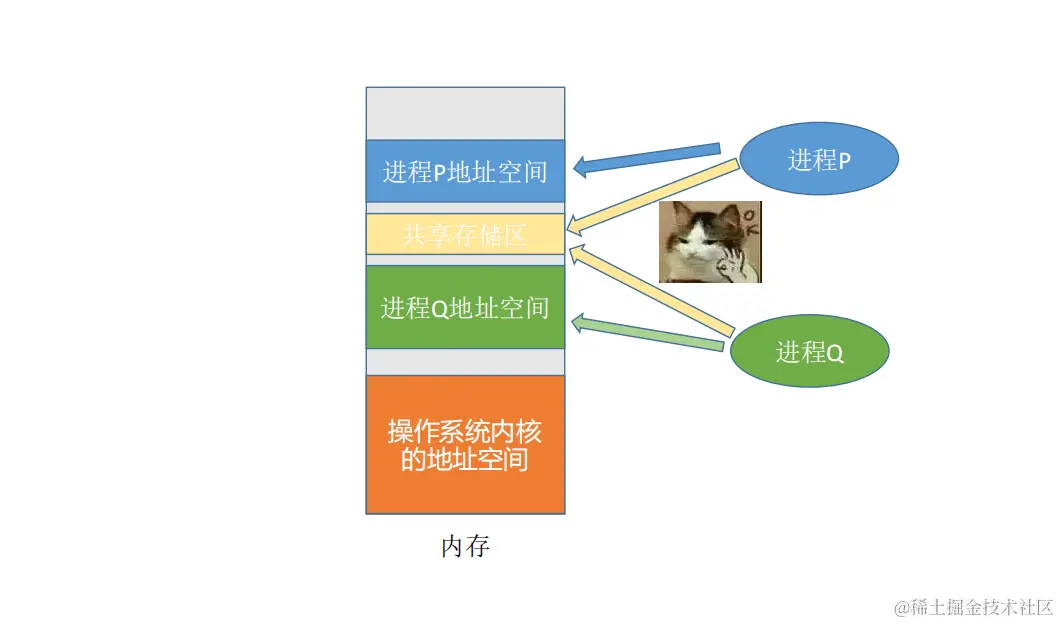 进程P地址空间

共享存储区

进程Q地址空间

操作系统内核的地址空间

内存

进程P

OK

进程Q

@稀土掘金技术社区